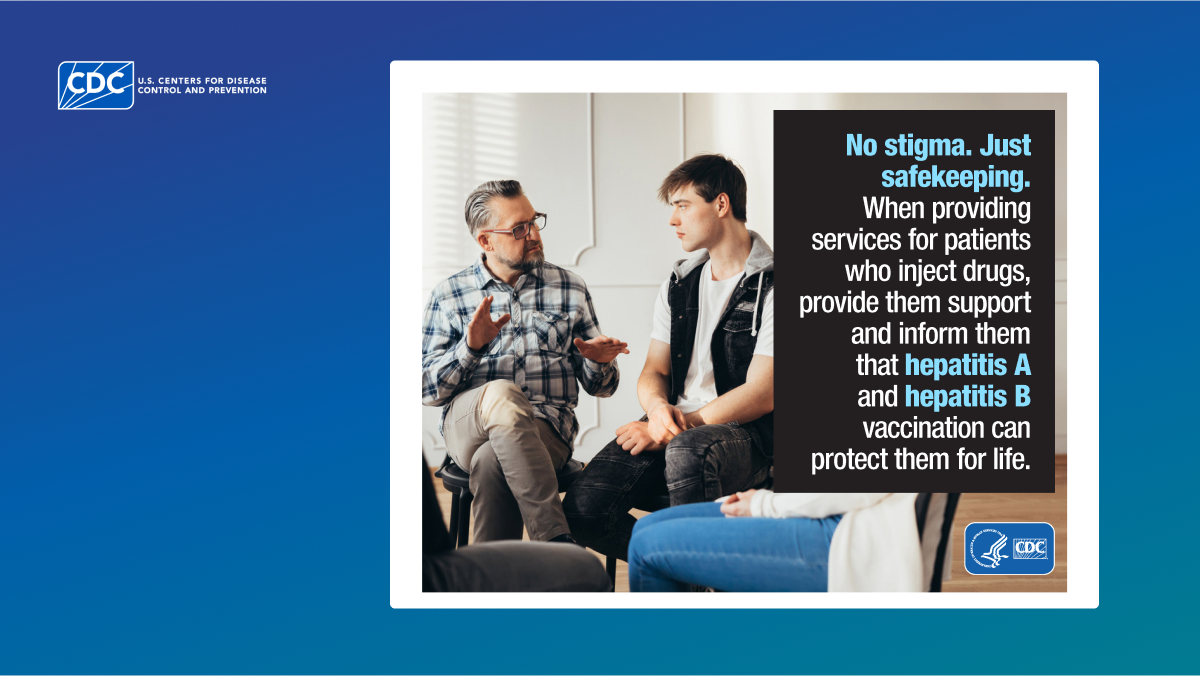 CDC U.S. CENTERS FOR DISEASE CONTROL AND PREVENTION

No stigma. Just safekeeping. When providing services for patients who inject drugs, provide them support and inform them that hepatitis A and hepatitis B vaccination can protect them for life.

CDC